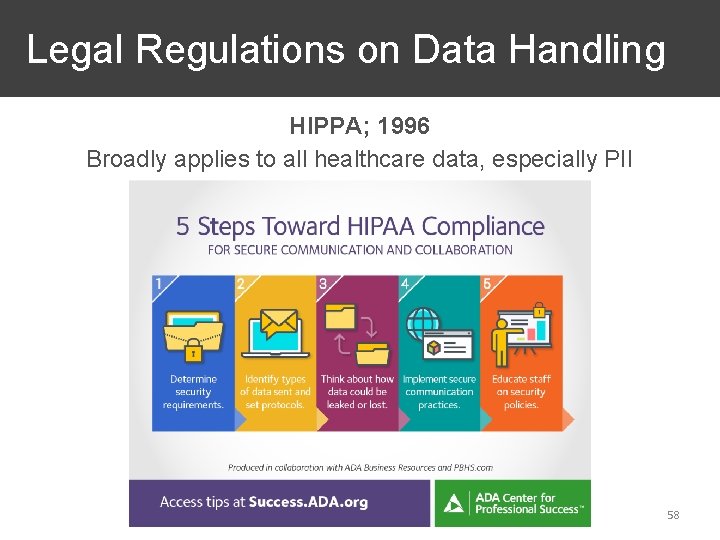 Legal Regulations on Data Handling

HIPPA; 1996

Broadly applies to all healthcare data, especially PII

5 Steps Toward HIPAA Compliance

FOR SECURE COMMUNICATION AND COLLABORATION

1
Determine security requirements.

2
Identify types of data sent and set protocols.

3
Think about how data could be leaked or lost.

4
Implement secure communication practices.

5
Educate staff on security policies.

Produced in collaboration with ADA Business Resources and PBHS.com

Access tips at Success.ADA.org

ADA Center for Professional Success™

58